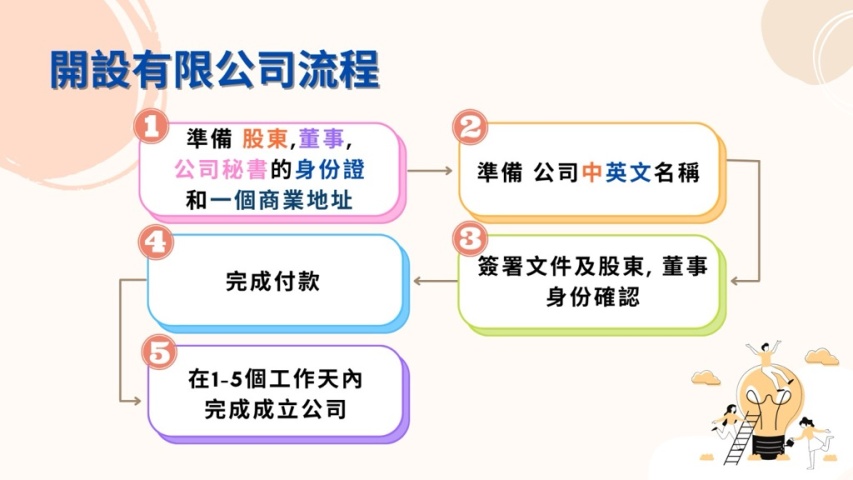 開設有限公司流程

1
準備 股東,董事, 公司秘書的身份證 和一個商業地址

2
準備 公司中英文名稱

3
簽署文件及股東, 董事 身份確認

4
完成付款

5
在1-5個工作天內 完成成立公司